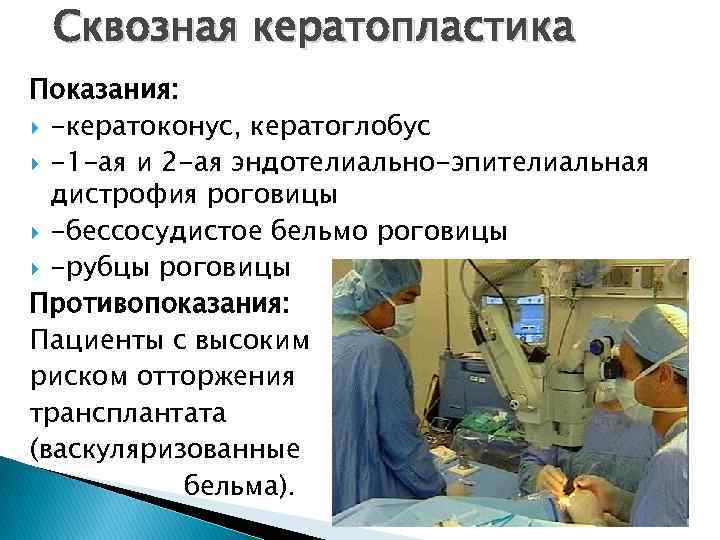 Сквозная кератопластика

Показания:

-кератоконус, кератоглобус

-1-ая и 2-ая эндотелиально-эпителиальная дистрофия роговицы

-бессосудистое бельмо роговицы

-рубцы роговицы

Противопоказания:
Пациенты с высоким риском отторжения трансплантата (васкуляризованные бельма).